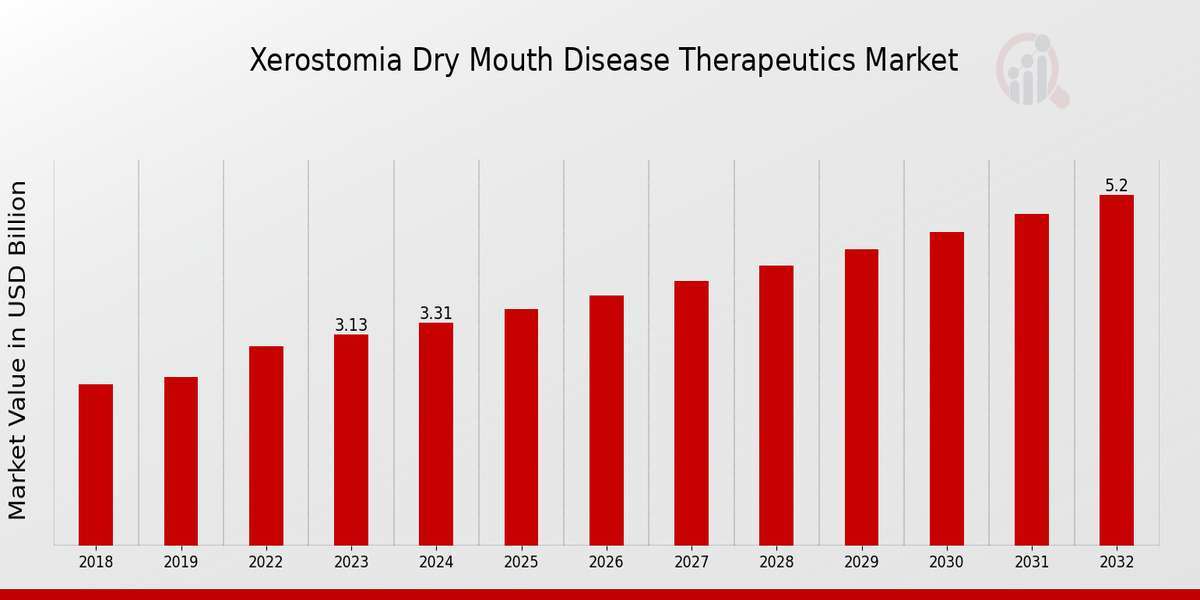 Xerostomia Dry Mouth Disease Therapeutics Market

Market Value in USD Billion

3.13
3.31
5.2

2018
2019
2022
2023
2024
2025
2026
2027
2028
2029
2030
2031
2032